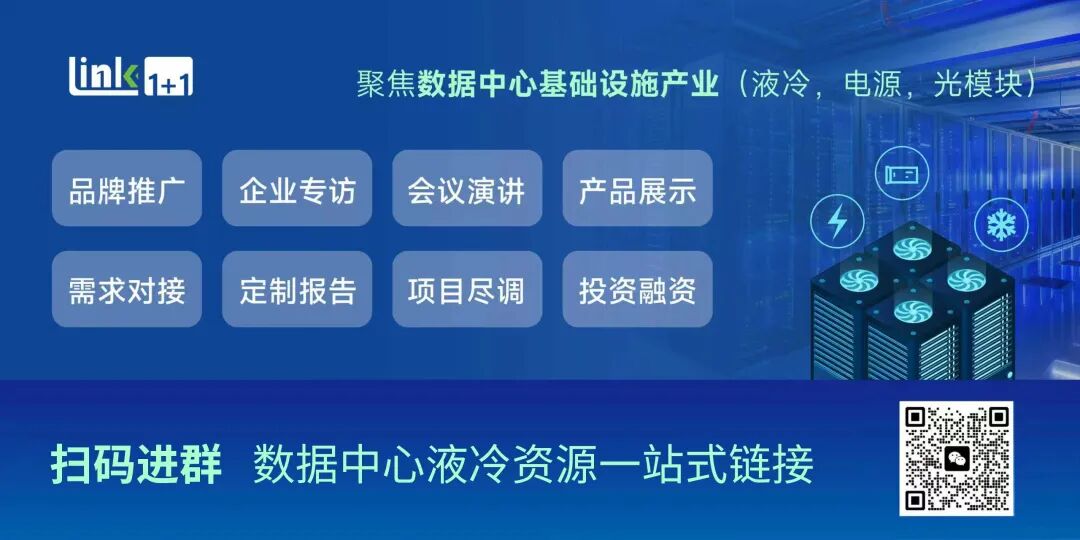 link 1+1

聚焦数据中心基础设施产业（液冷，电源，光模块）

品牌推广 企业专访 会议演讲 产品展示

需求对接 定制报告 项目尽调 投资融资

扫码进群 数据中心液冷资源一站式链接